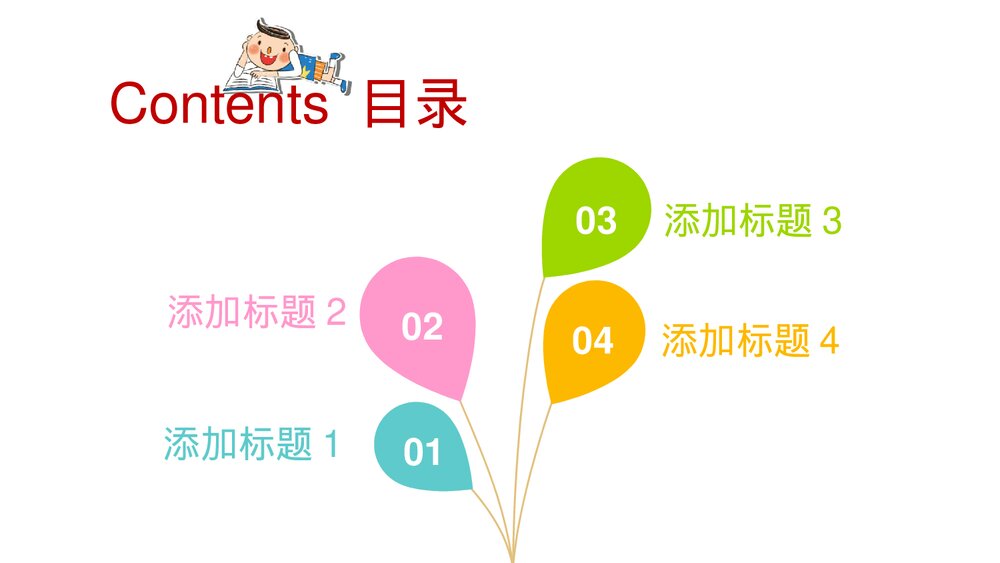 Contents 目录

03 添加标题 3

添加标题 2 02

04 添加标题 4

添加标题 1 01